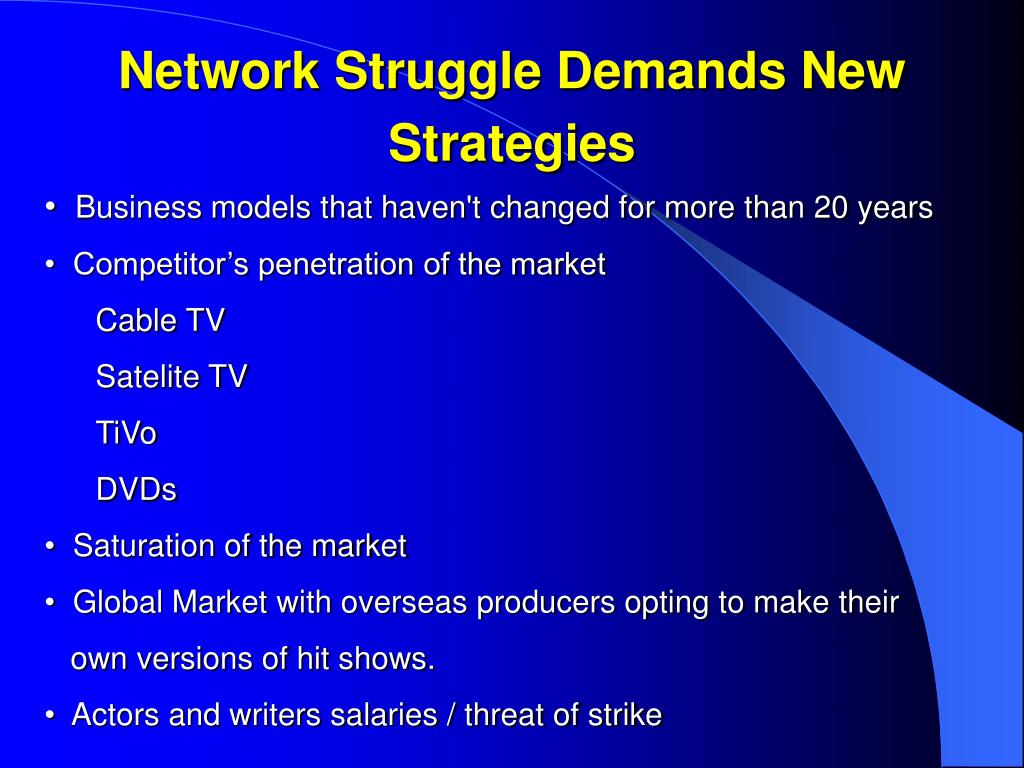 Network Struggle Demands New Strategies

• Business models that haven't changed for more than 20 years

• Competitor’s penetration of the market

Cable TV

Satelite TV

TiVo

DVDs

• Saturation of the market

• Global Market with overseas producers opting to make their own versions of hit shows.

• Actors and writers salaries / threat of strike